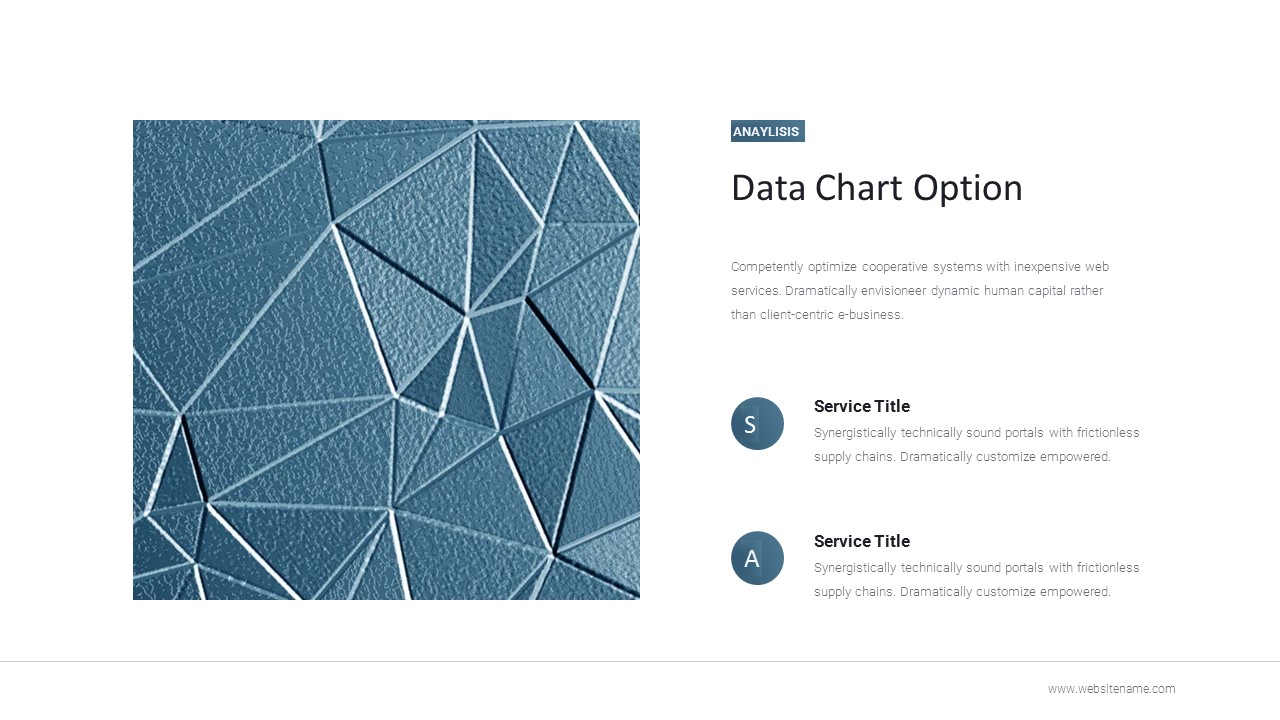 ANAYLISIS

Data Chart Option

Competently optimize cooperative systems with inexpensive web services. Dramatically envisioneer dynamic human capital rather than client-centric e-business.

S

Service Title

Synergistically technically sound portals with frictionless supply chains. Dramatically customize empowered.

A

Service Title

Synergistically technically sound portals with frictionless supply chains. Dramatically customize empowered.

www.websitename.com